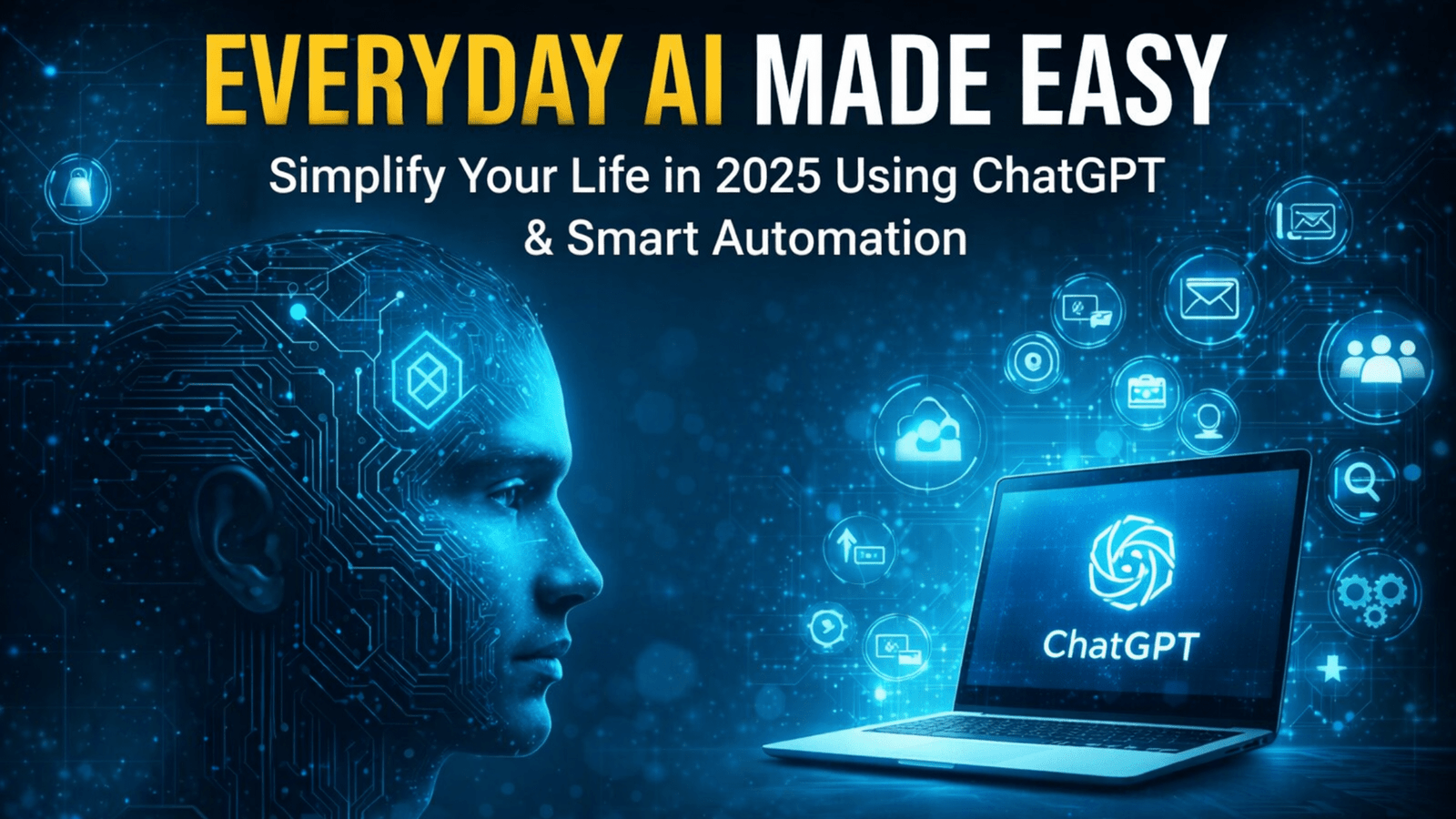 EVERYDAY AI MADE EASY

Simplify Your Life in 2025 Using ChatGPT & Smart Automation

ChatGPT